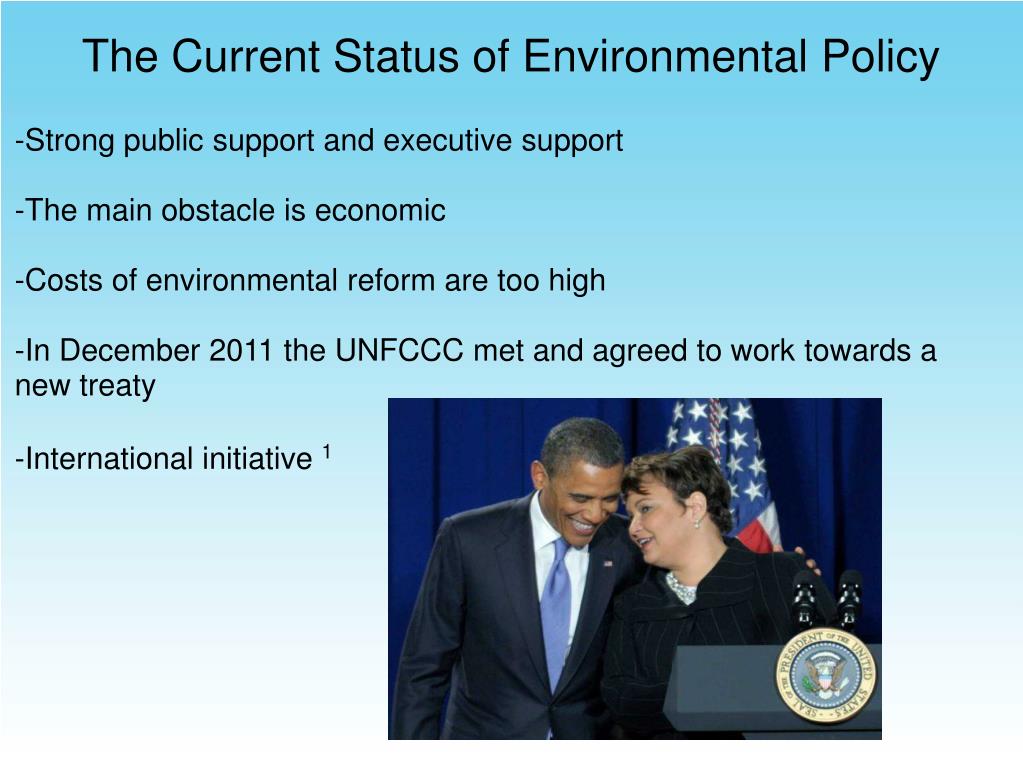 The Current Status of Environmental Policy

-Strong public support and executive support

-The main obstacle is economic

-Costs of environmental reform are too high

-In December 2011 the UNFCCC met and agreed to work towards a new treaty

-International initiative $^1$

SEAL OF THE PRESIDENT OF THE UNITED STATES